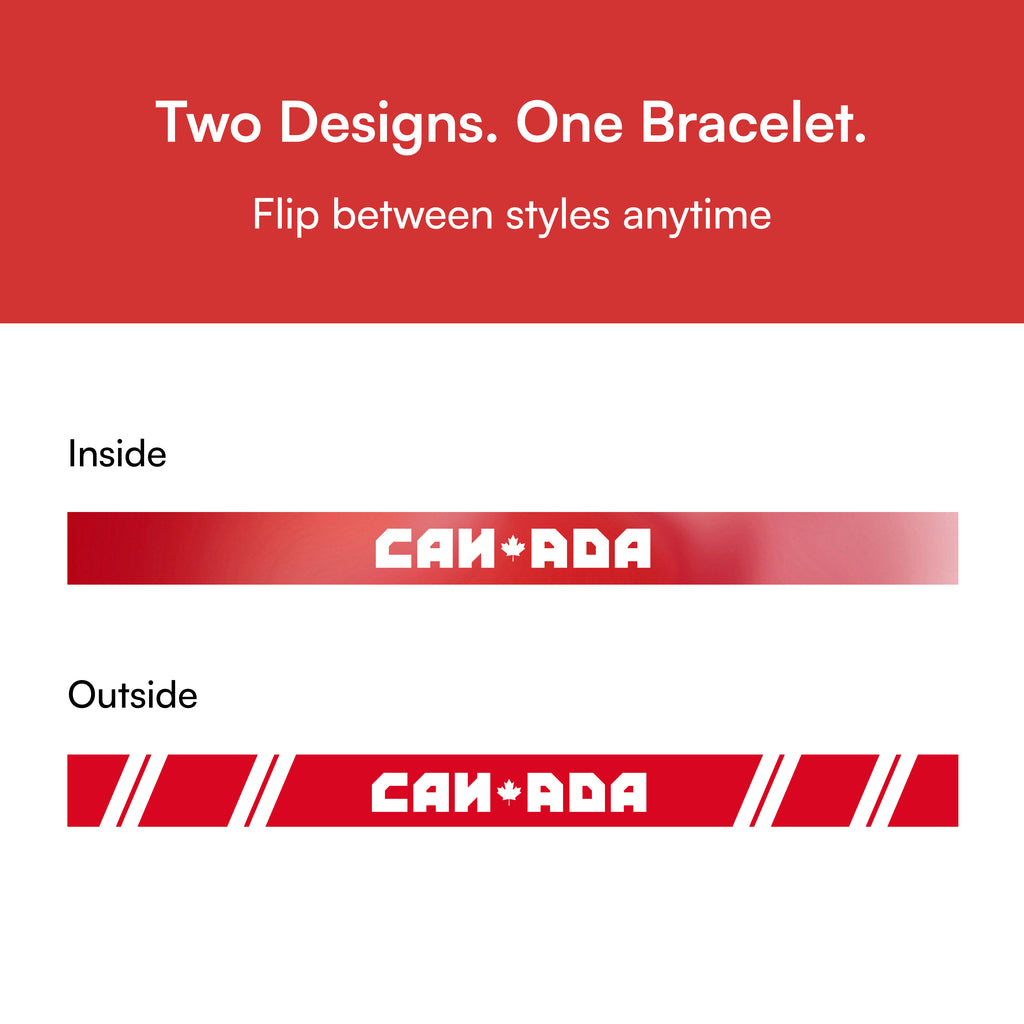 Two Designs. One Bracelet.

Flip between styles anytime

Inside

CAN ADA

Outside

CAN ADA